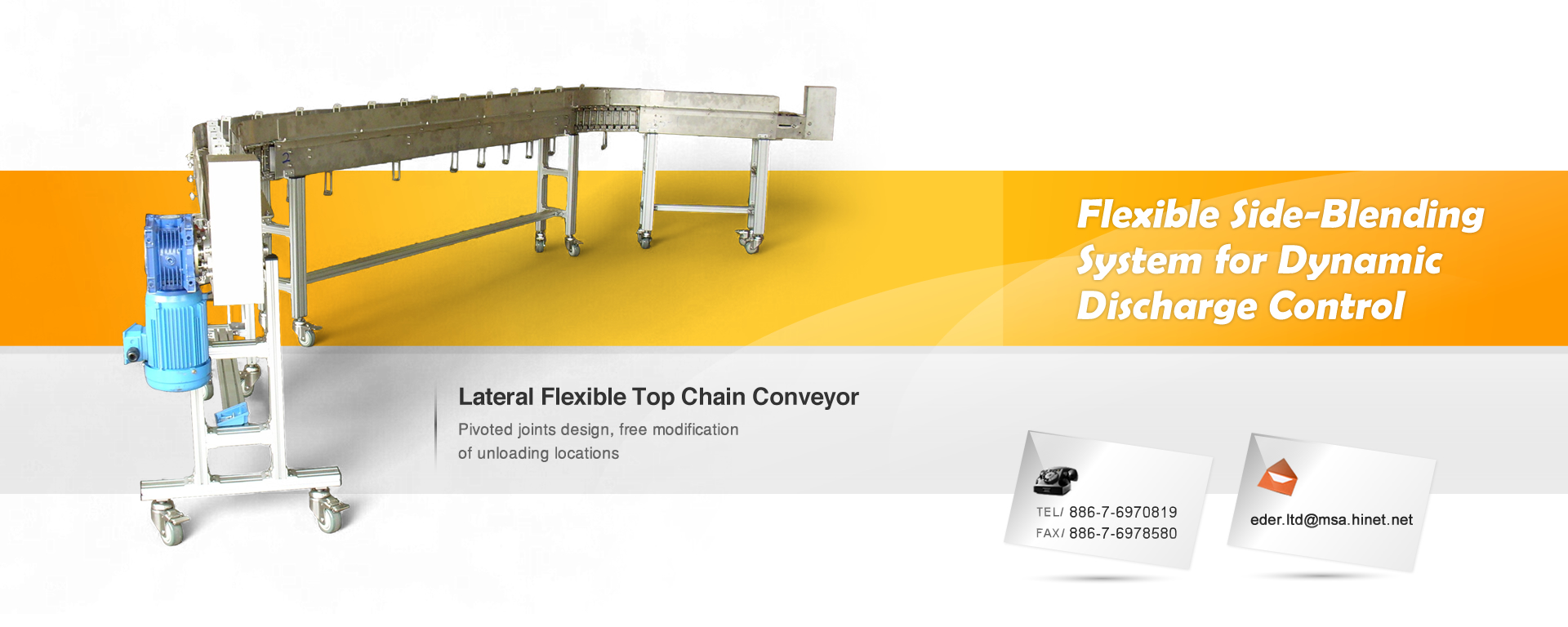 Flexible Side-Blending System for Dynamic Discharge Control

Lateral Flexible Top Chain Conveyor

Pivoted joints design, free modification of unloading locations

TEL/ 886-7-6970819
FAX/ 886-7-6978580

eder.ltd@msa.hinet.net